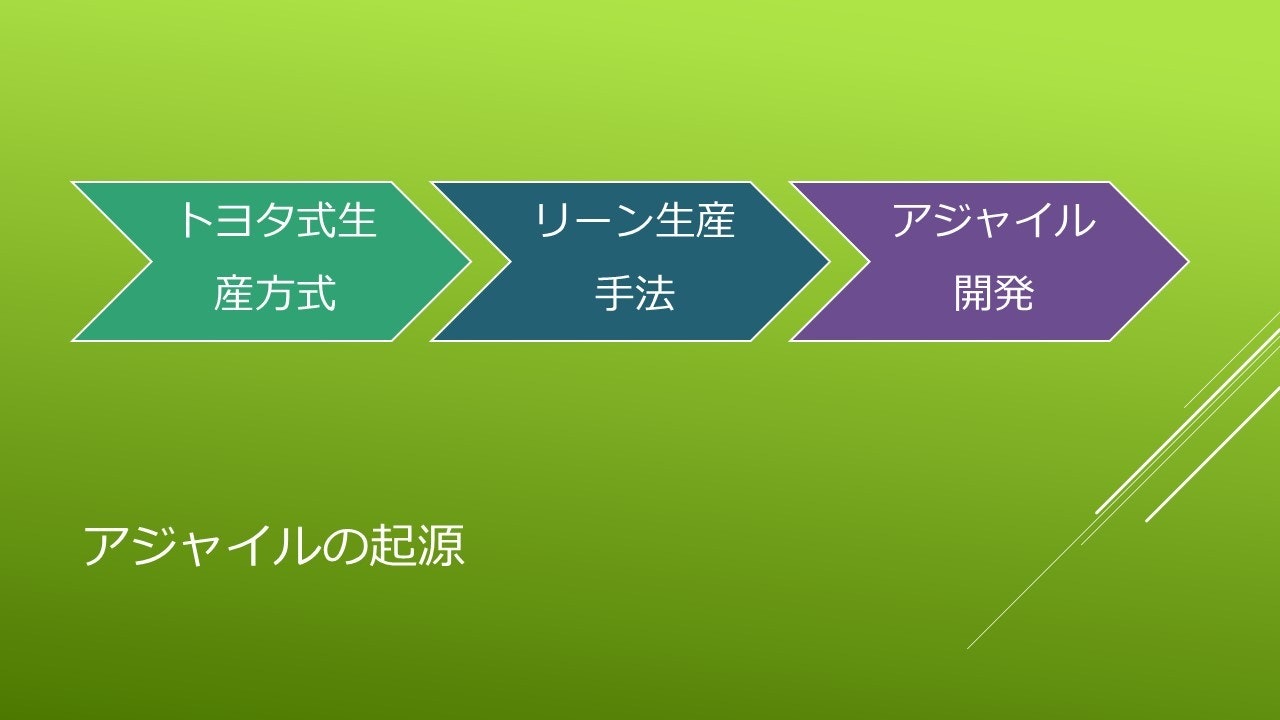 トヨタ式生産方式

リーン生産手法

アジャイル開発

アジャイルの起源